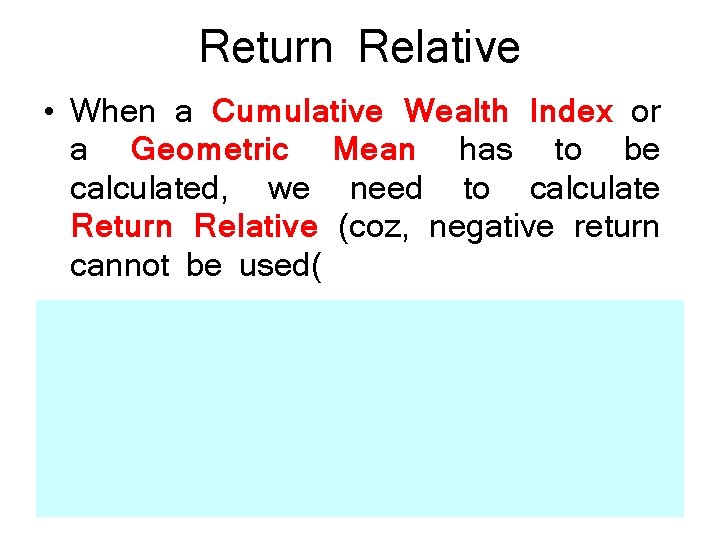 Return Relative

• When a Cumulative Wealth Index or a Geometric Mean has to be calculated, we need to calculate Return Relative (coz, negative return cannot be used(